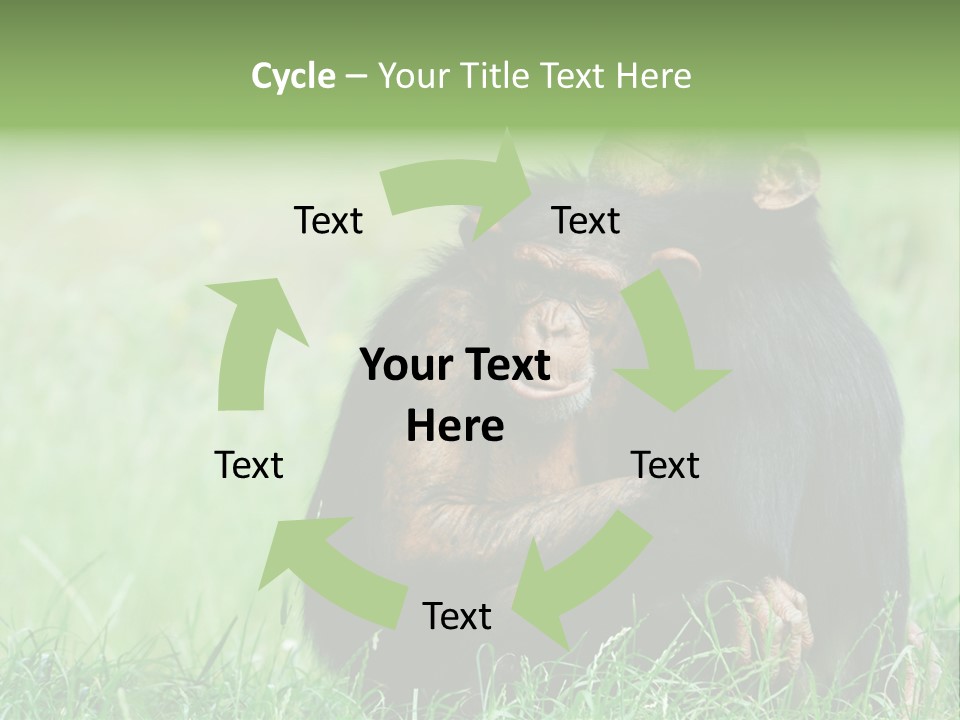 Cycle – Your Title Text Here

Text

Text

Your Text Here

Text

Text

Text